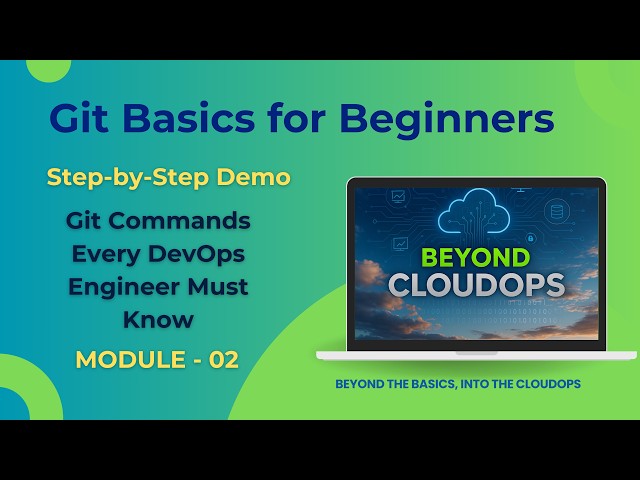 Git Basics for Beginners

Step-by-Step Demo

Git Commands Every DevOps Engineer Must Know

MODULE - 02

BEYOND CLOUDOPS

BEYOND THE BASICS, INTO THE CLOUDOPS